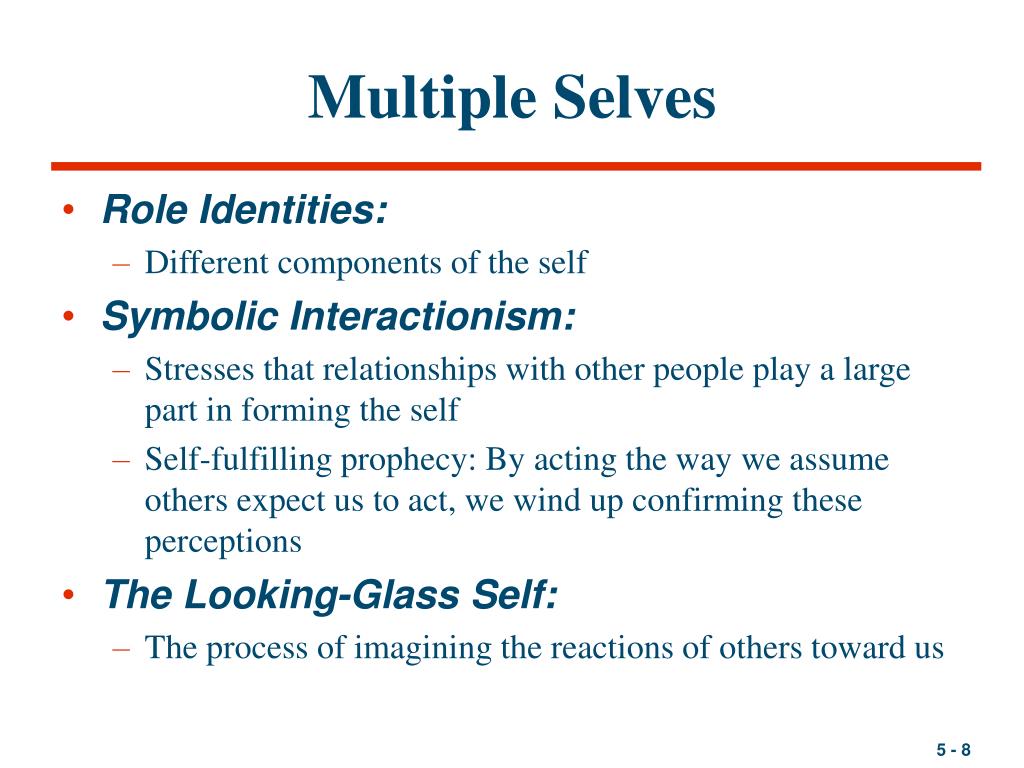 Multiple Selves

• Role Identities:
– Different components of the self
• Symbolic Interactionism:
– Stresses that relationships with other people play a large part in forming the self
– Self-fulfilling prophecy: By acting the way we assume others expect us to act, we wind up confirming these perceptions
• The Looking-Glass Self:
– The process of imagining the reactions of others toward us

5 - 8